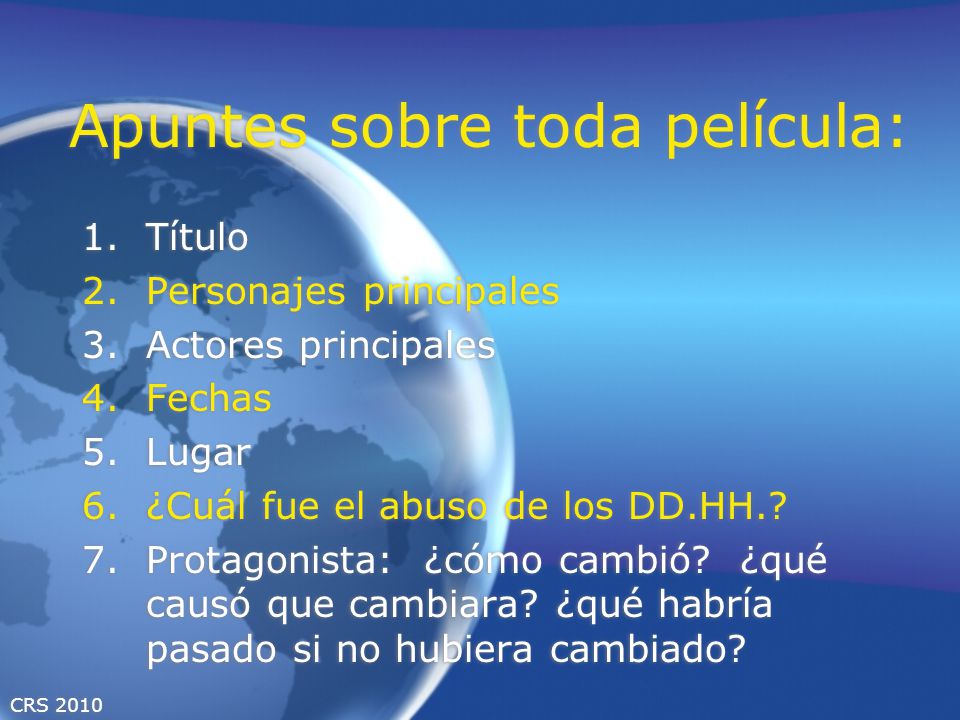 Apuntes sobre toda película:

1. Título
2. Personajes principales
3. Actores principales
4. Fechas
5. Lugar
6. ¿Cuál fue el abuso de los DD.HH.?
7. Protagonista: ¿cómo cambió? ¿qué causó que cambiara? ¿qué habría pasado si no hubiera cambiado?

CRS 2010